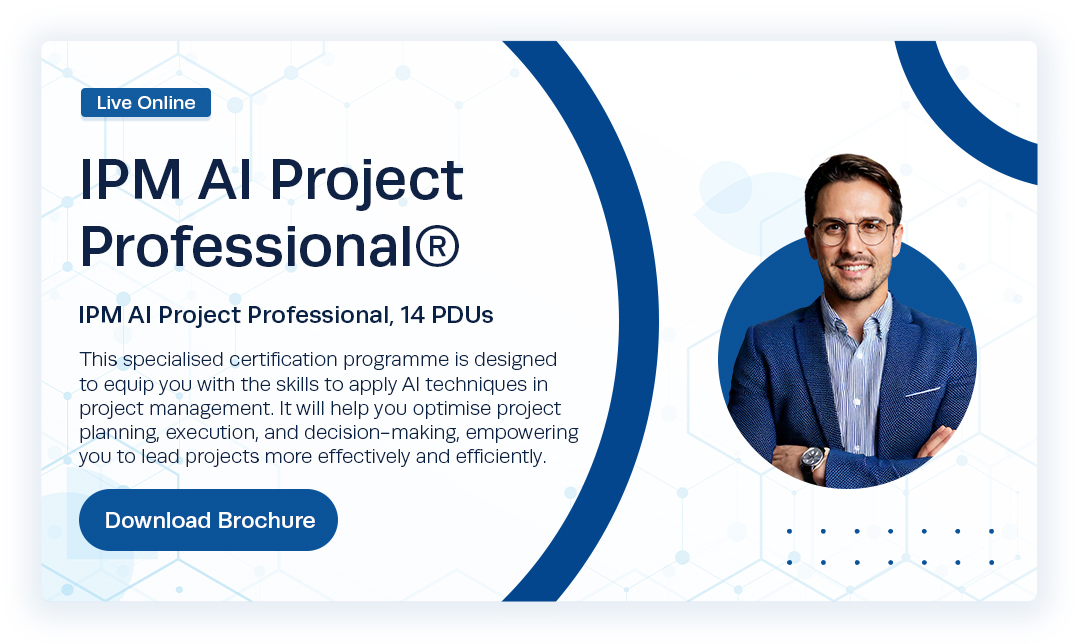 Live Online

IPM AI Project Professional®

IPM AI Project Professional, 14 PDUs

This specialised certification programme is designed to equip you with the skills to apply AI techniques in project management. It will help you optimise project planning, execution, and decision-making, empowering you to lead projects more effectively and efficiently.

Download Brochure